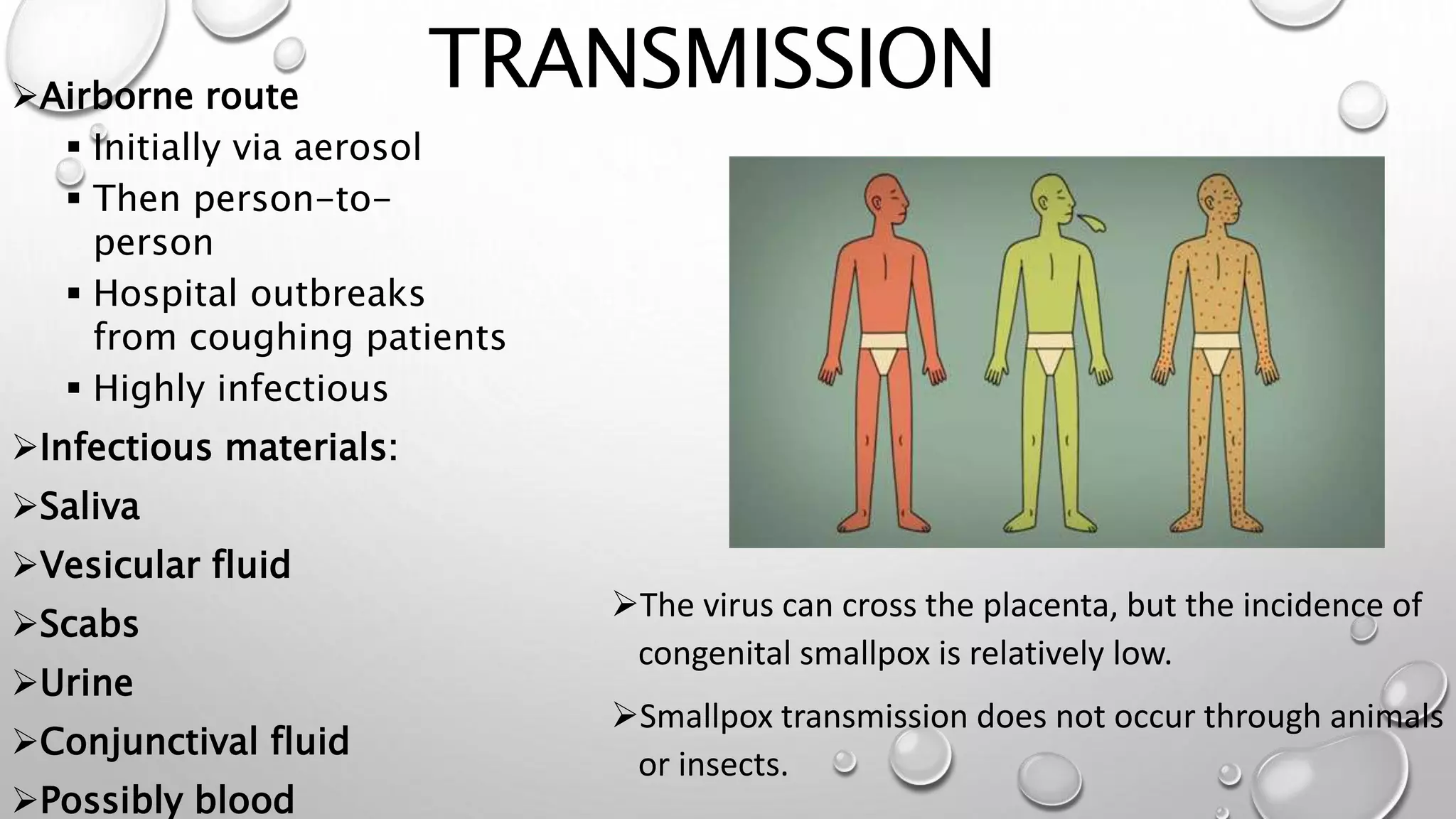 TRANSMISSION

➢Airborne route
▪ Initially via aerosol
▪ Then person-to-person
▪ Hospital outbreaks from coughing patients
▪ Highly infectious

➢Infectious materials:
➢Saliva
➢Vesicular fluid
➢Scabs
➢Urine
➢Conjunctival fluid
➢Possibly blood

➢The virus can cross the placenta, but the incidence of congenital smallpox is relatively low.

➢Smallpox transmission does not occur through animals or insects.